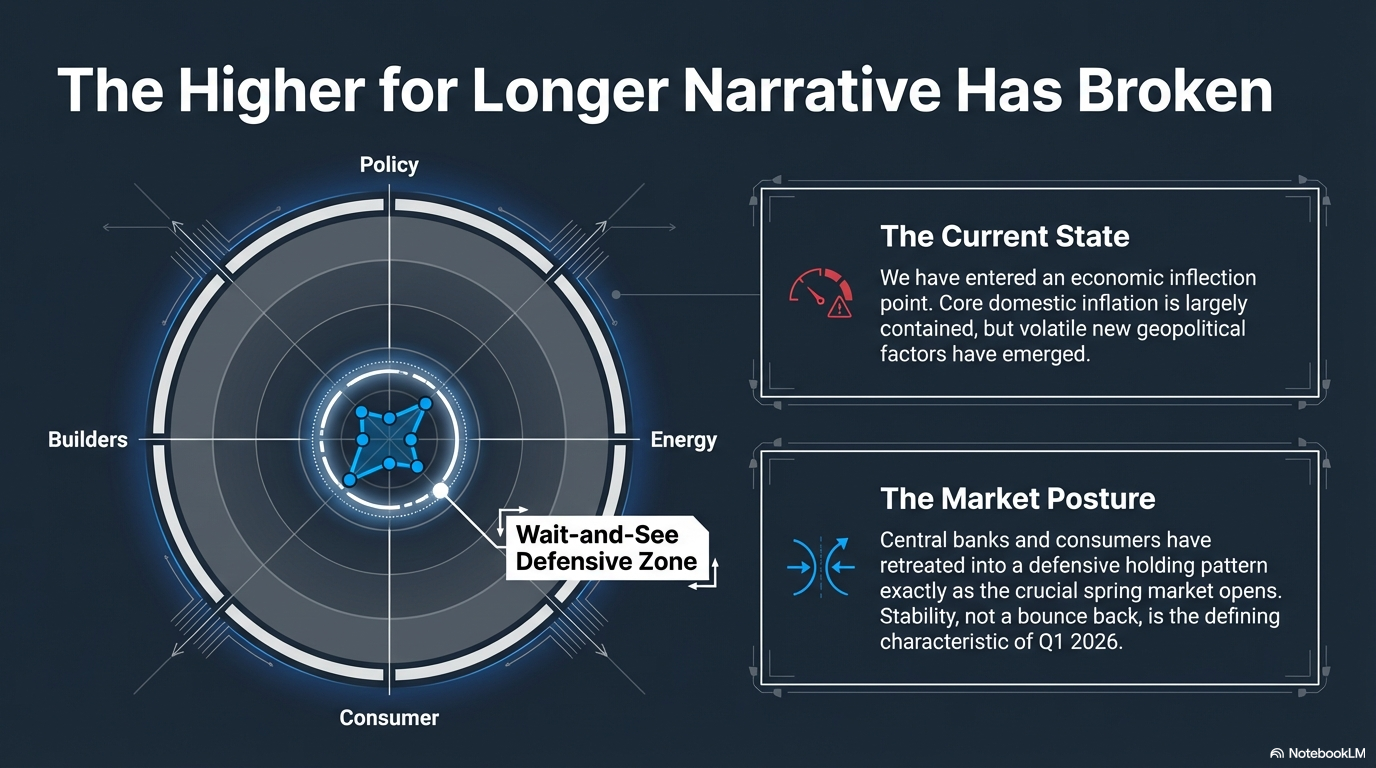 The Higher for Longer Narrative Has Broken

Policy

Builders

Energy

Consumer

Wait-and-See Defensive Zone

The Current State

We have entered an economic inflection point. Core domestic inflation is largely contained, but volatile new geopolitical factors have emerged.

The Market Posture

Central banks and consumers have retreated into a defensive holding pattern exactly as the crucial spring market opens. Stability, not a bounce back, is the defining characteristic of Q1 2026.

NotebookLM